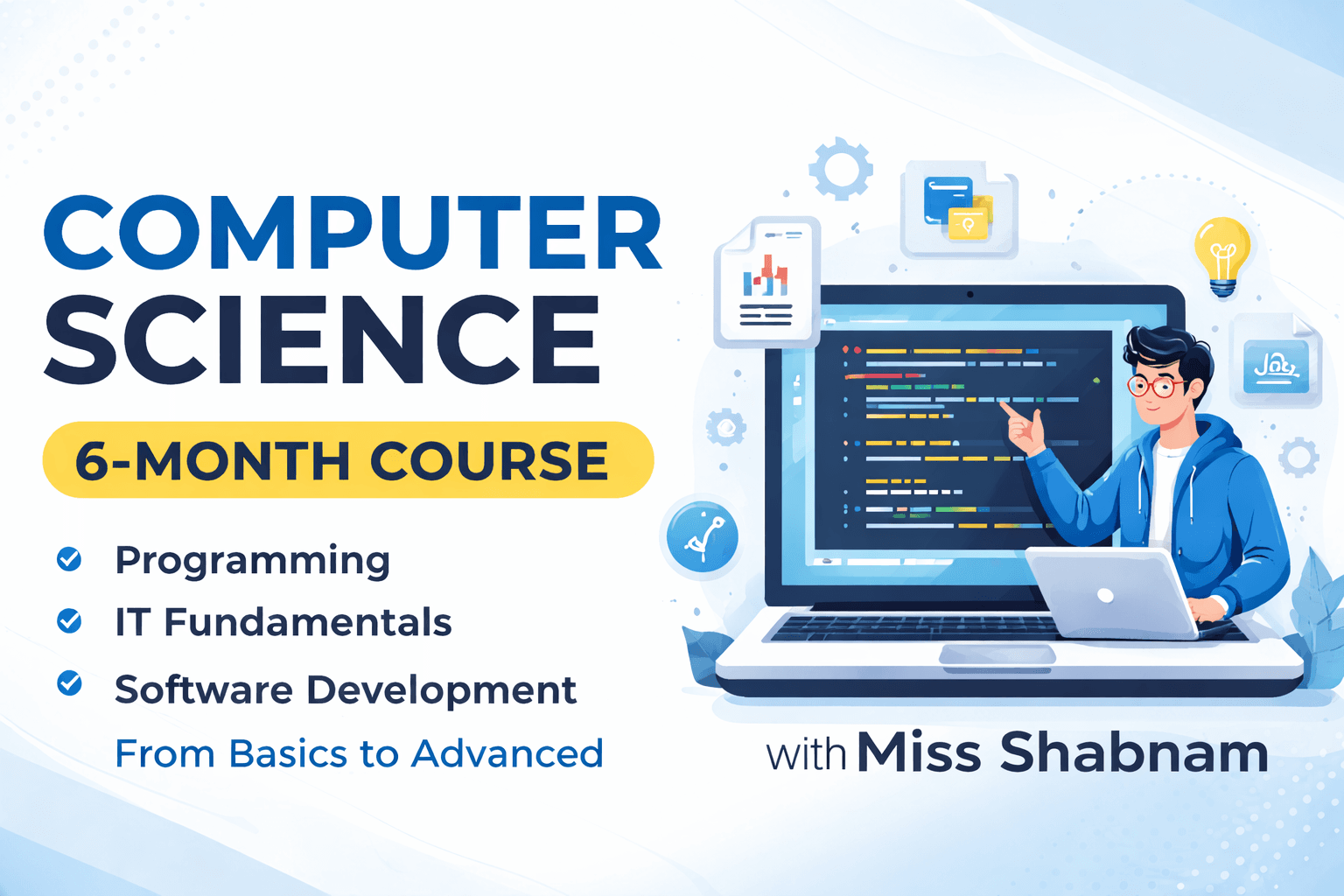 COMPUTER SCIENCE

6-MONTH COURSE

Programming

IT Fundamentals

Software Development

From Basics to Advanced

with Miss Shabnam